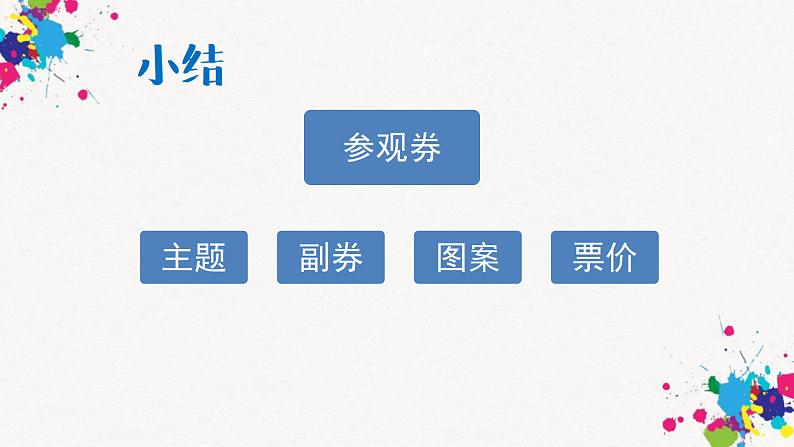 小结

参观券

主题

副券

图案

票价